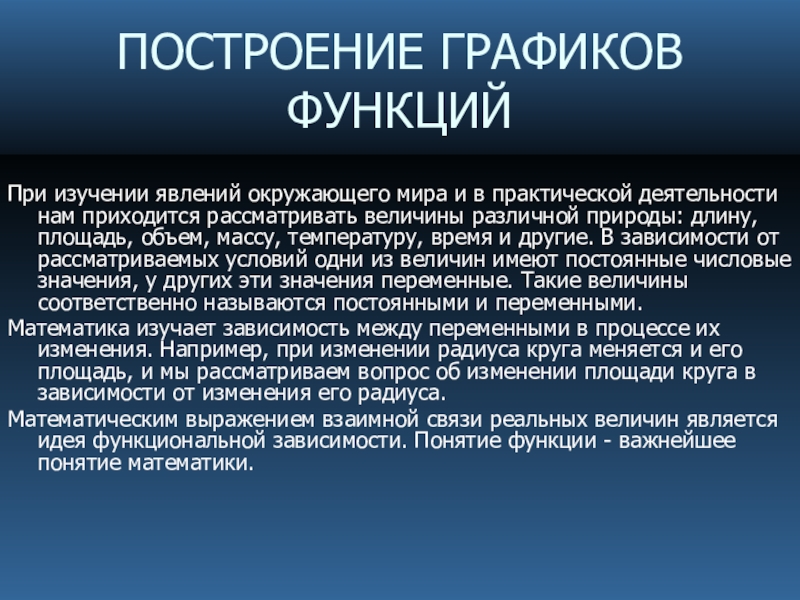 ПОСТРОЕНИЕ ГРАФИКОВ ФУНКЦИЙ

При изучении явлений окружающего мира и в практической деятельности нам приходится рассматривать величины различной природы: длину, площадь, объем, массу, температуру, время и другие. В зависимости от рассматриваемых условий одни из величин имеют постоянные числовые значения, у других эти значения переменные. Такие величины соответственно называются постоянными и переменными.

Математика изучает зависимость между переменными в процессе их изменения. Например, при изменении радиуса круга меняется и его площадь, и мы рассматриваем вопрос об изменении площади круга в зависимости от изменения его радиуса.

Математическим выражением взаимной связи реальных величин является идея функциональной зависимости. Понятие функции - важнейшее понятие математики.